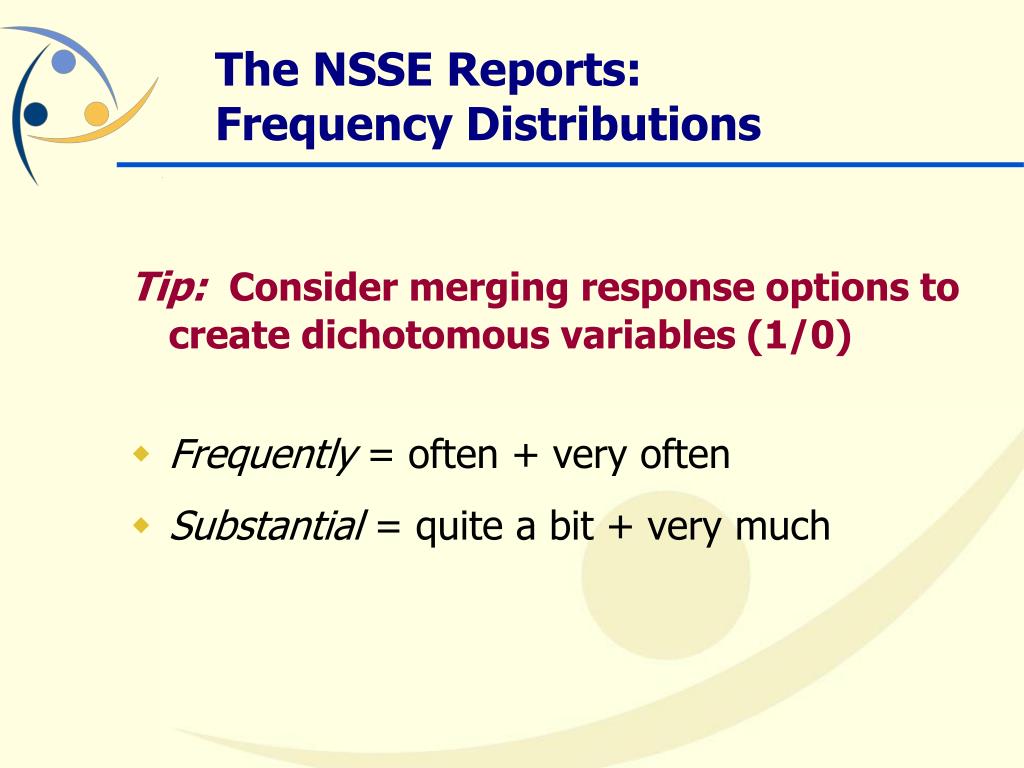 The NSSE Reports:
Frequency Distributions

Tip: Consider merging response options to create dichotomous variables (1/0)

Frequently = often + very often
Substantial = quite a bit + very much